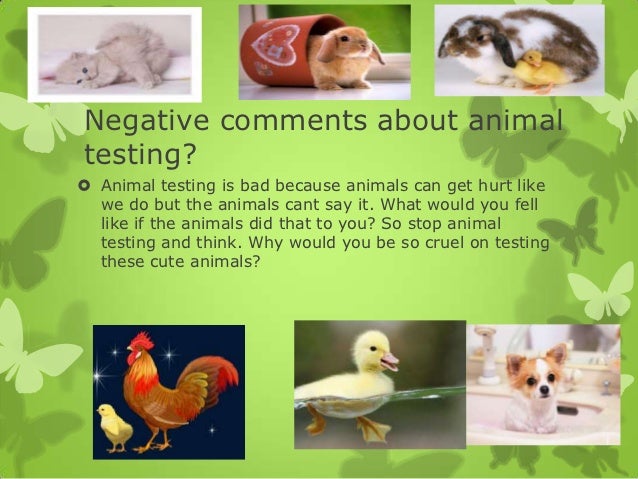 Negative comments about animal testing?

Animal testing is bad because animals can get hurt like we do but the animals cant say it. What would you fell like if the animals did that to you? So stop animal testing and think. Why would you be so cruel on testing these cute animals?